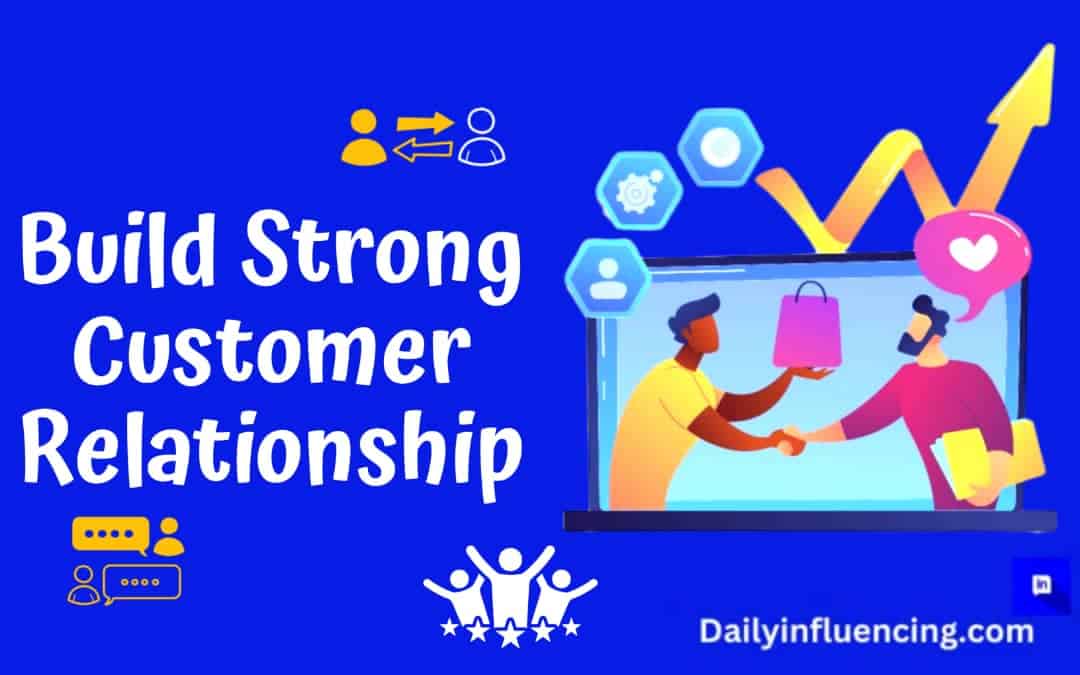 Build Strong Customer Relationship

in

Dailyinfluencing.com